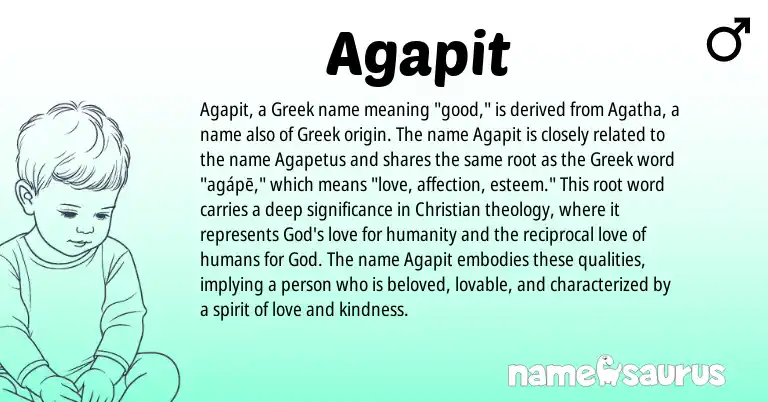 Agapit

♂

Agapit, a Greek name meaning "good," is derived from Agatha, a name also of Greek origin. The name Agapit is closely related to the name Agapetus and shares the same root as the Greek word "agápē," which means "love, affection, esteem." This root word carries a deep significance in Christian theology, where it represents God's love for humanity and the reciprocal love of humans for God. The name Agapit embodies these qualities, implying a person who is beloved, lovable, and characterized by a spirit of love and kindness.

namesaurus